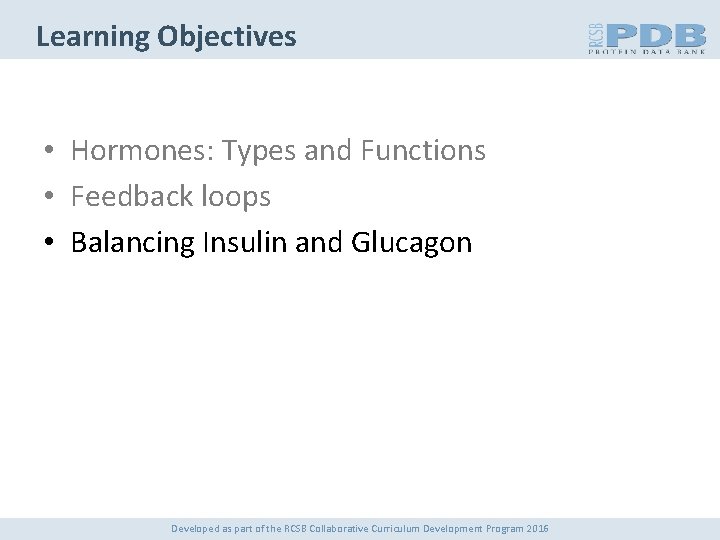 Learning Objectives

RCSB PDB
PROTEIN DATA BANK

• Hormones: Types and Functions
• Feedback loops
• Balancing Insulin and Glucagon

Developed as part of the RCSB Collaborative Curriculum Development Program 2016